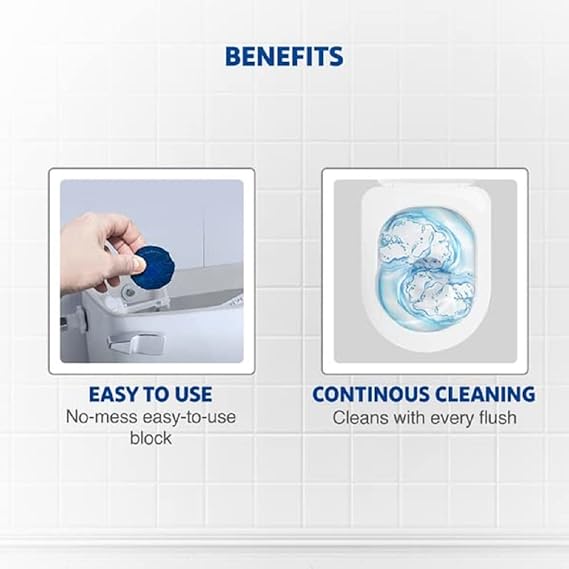 BENEFITS

EASY TO USE
No-mess easy-to-use block

CONTINOUS CLEANING
Cleans with every flush